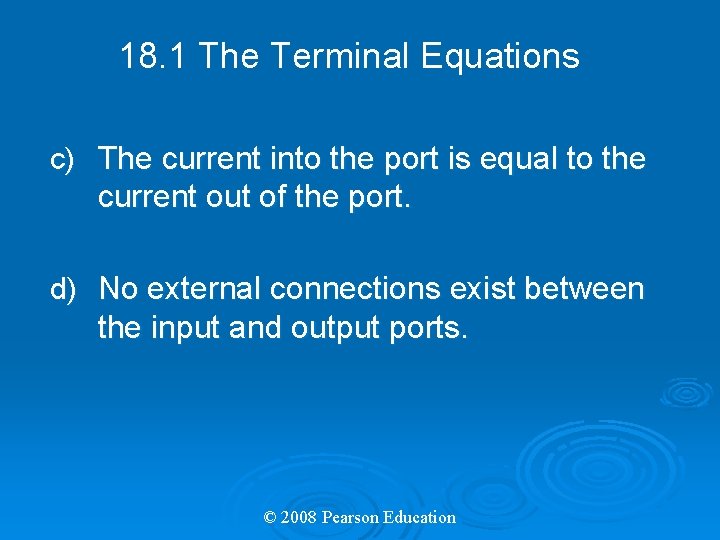 18.1 The Terminal Equations

c) The current into the port is equal to the current out of the port.

d) No external connections exist between the input and output ports.

© 2008 Pearson Education